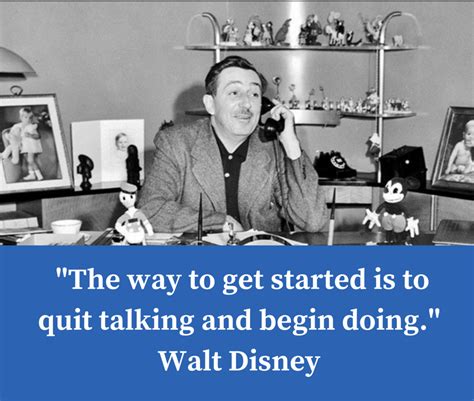 "The way to get started is to quit talking and begin doing."
Walt Disney